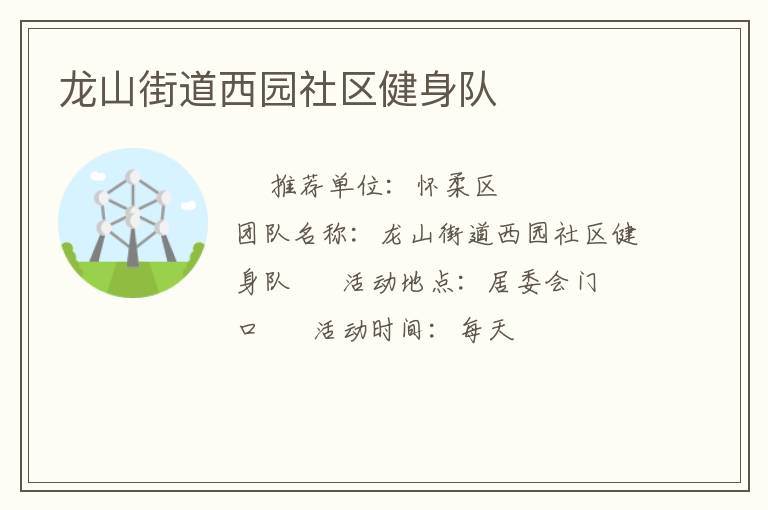 龙山街道西园社区健身队

推荐单位：怀柔区
团队名称：龙山街道西园社区健身队　　活动地点：居委会门口　　活动时间：每天